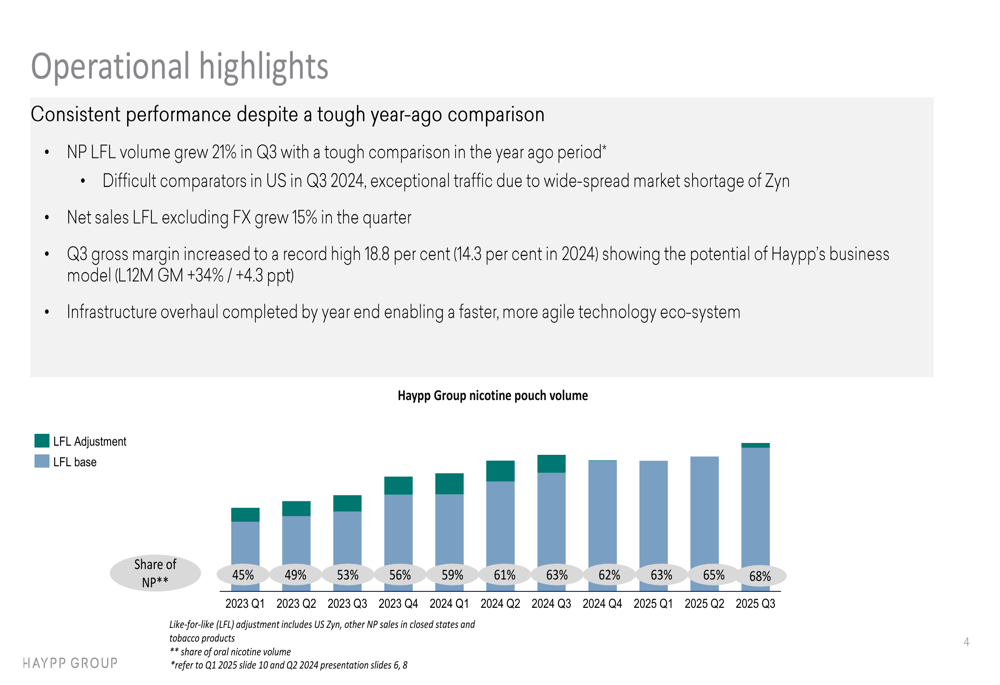 Operational highlights

Consistent performance despite a tough year-ago comparison

• NP LFL volume grew 21% in Q3 with a tough comparison in the year ago period*

• Difficult comparators in US in Q3 2024, exceptional traffic due to wide-spread market shortage of Zyn

• Net sales LFL excluding FX grew 15% in the quarter

• Q3 gross margin increased to a record high 18.8 per cent (14.3 per cent in 2024) showing the potential of Haypp's business model (L12M GM +34% / +4.3 ppt)

• Infrastructure overhaul completed by year end enabling a faster, more agile technology eco-system

Haypp Group nicotine pouch volume

LFL Adjustment
LFL base

Share of NP**

45% 49% 53% 56% 59% 61% 63% 62% 63% 65% 68%

2023 Q1 2023 Q2 2023 Q3 2023 Q4 2024 Q1 2024 Q2 2024 Q3 2024 Q4 2025 Q1 2025 Q2 2025 Q3

Like-for-like (LFL) adjustment includes US Zyn, other NP sales in closed states and tobacco products
** share of oral nicotine volume
*refer to Q1 2025 slide 10 and Q2 2024 presentation slides 6, 8

HAYPP GROUP

4